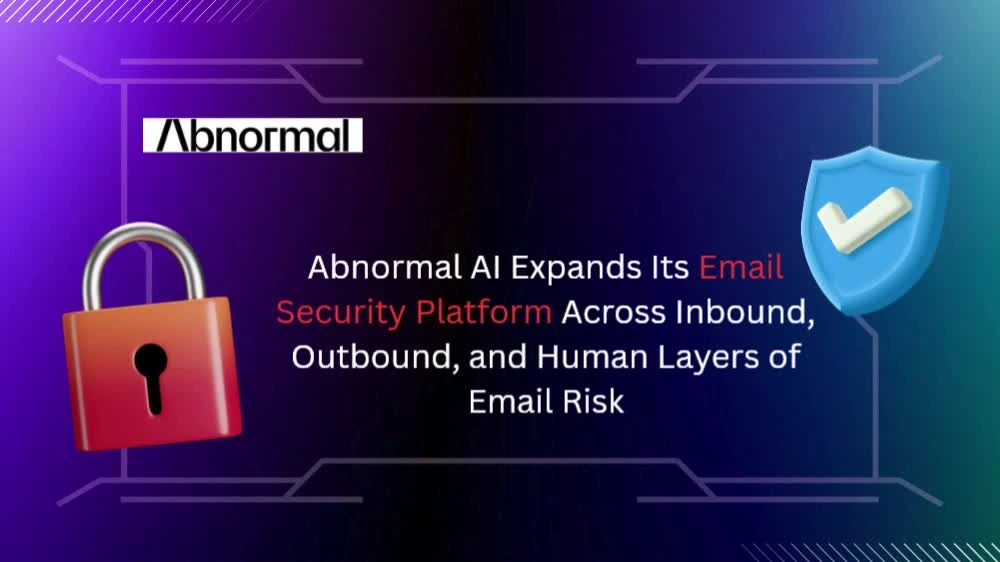 Abnormal

Abnormal AI Expands Its Email Security Platform Across Inbound, Outbound, and Human Layers of Email Risk